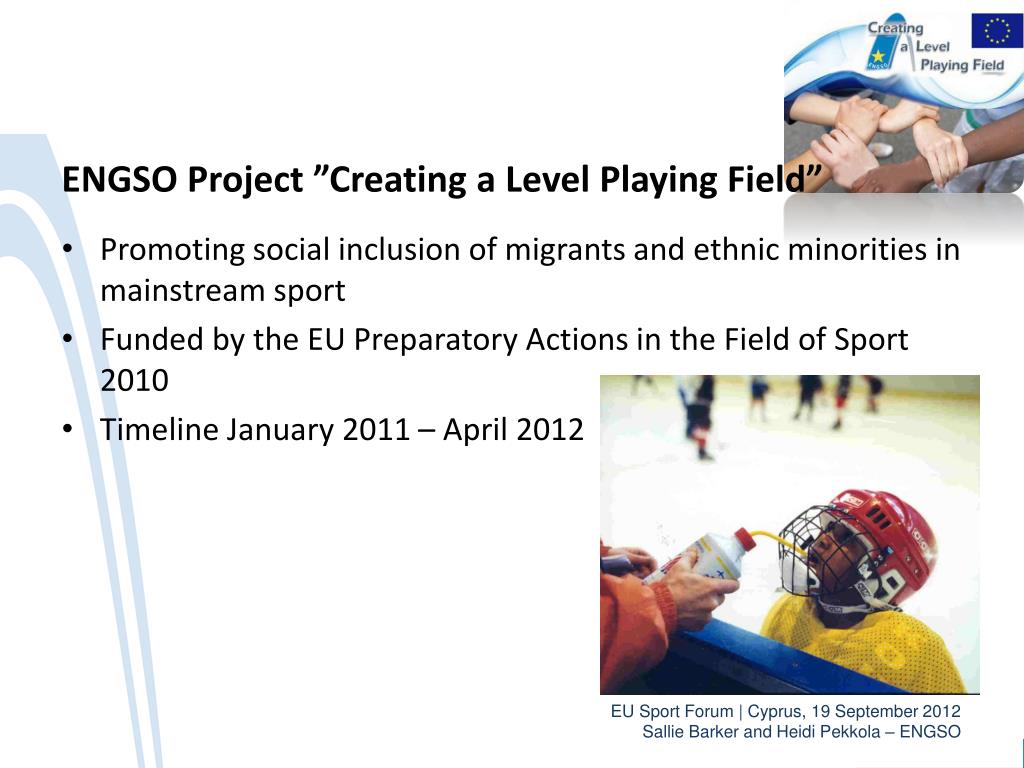 Creating a Level Playing Field

ENGSO

ENGSO Project ”Creating a Level Playing Field”

• Promoting social inclusion of migrants and ethnic minorities in mainstream sport
• Funded by the EU Preparatory Actions in the Field of Sport 2010
• Timeline January 2011 – April 2012

EU Sport Forum | Cyprus, 19 September 2012
Sallie Barker and Heidi Pekkola – ENGSO